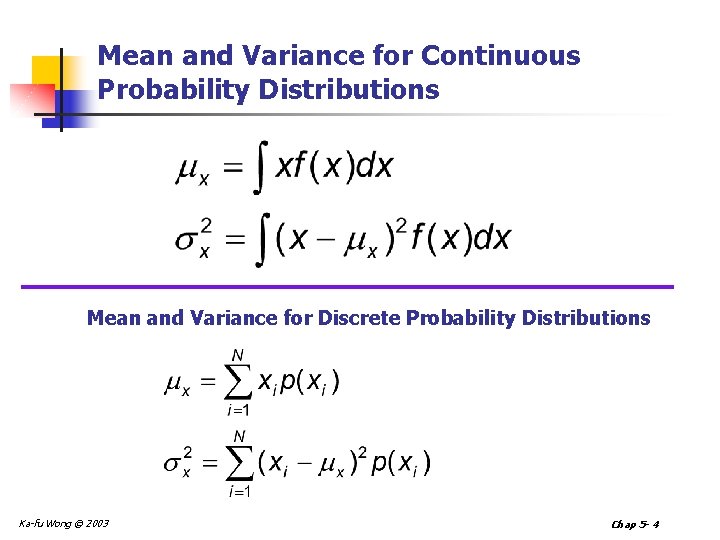 Mean and Variance for Continuous Probability Distributions

$\mu_x = \int x f(x) dx$

$\sigma_x^2 = \int (x - \mu_x)^2 f(x) dx$

Mean and Variance for Discrete Probability Distributions

$\mu_x = \sum_{i=1}^{N} x_i p(x_i)$

$\sigma_x^2 = \sum_{i=1}^{N} (x_i - \mu_x)^2 p(x_i)$

Ka-fu Wong © 2003

Chap 5- 4